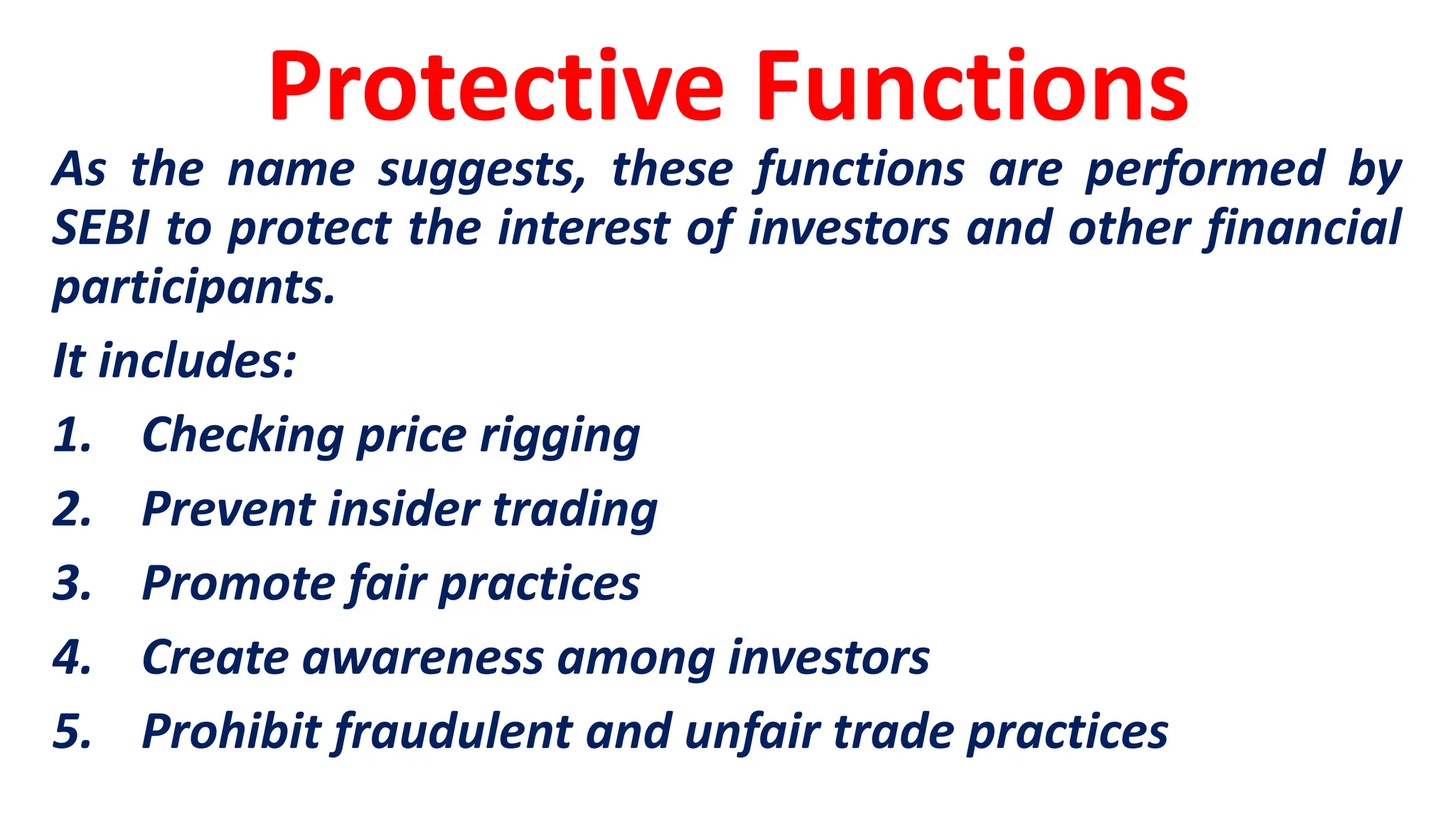 Protective Functions

As the name suggests, these functions are performed by SEBI to protect the interest of investors and other financial participants.

It includes:

1. Checking price rigging
2. Prevent insider trading
3. Promote fair practices
4. Create awareness among investors
5. Prohibit fraudulent and unfair trade practices